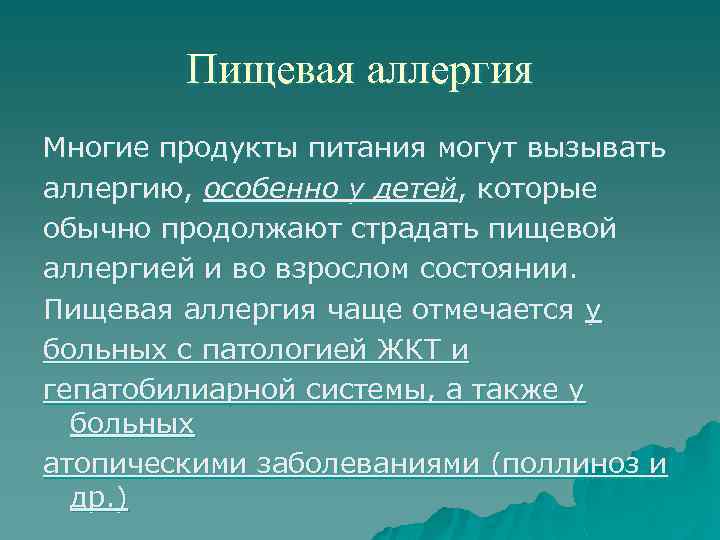 Пищевая аллергия

Многие продукты питания могут вызывать аллергию, особенно у детей, которые обычно продолжают страдать пищевой аллергией и во взрослом состоянии.

Пищевая аллергия чаще отмечается у больных с патологией ЖКТ и гепатобилиарной системы, а также у больных атопическими заболеваниями (поллиноз и др.)